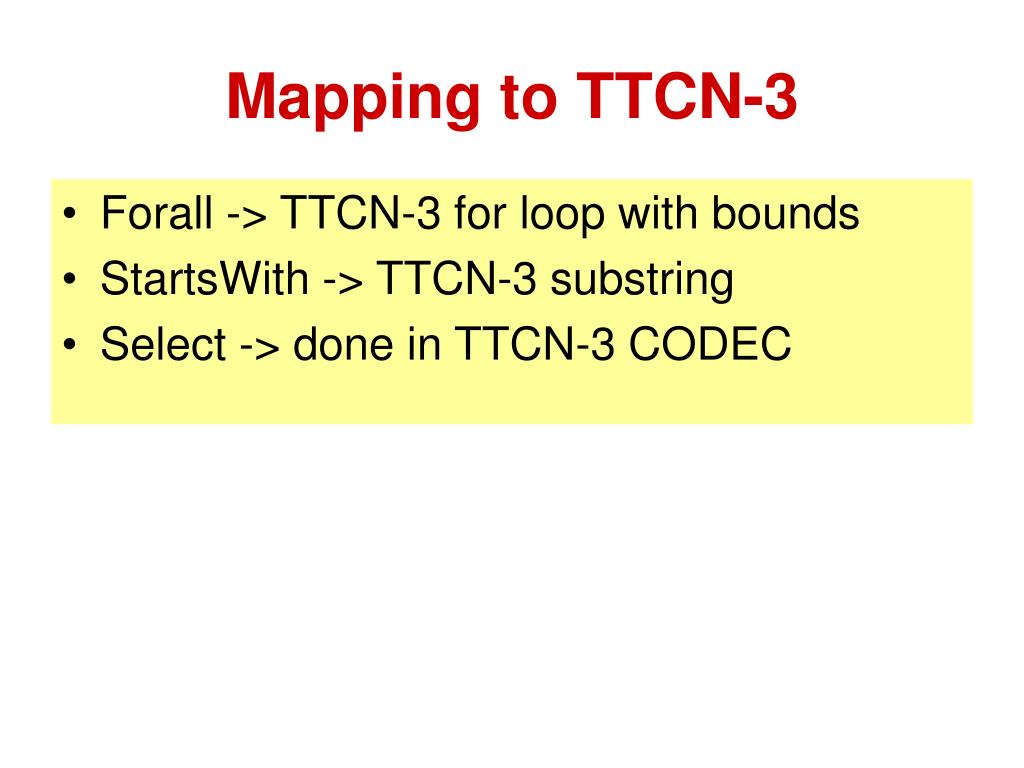 Mapping to TTCN-3

• Forall -> TTCN-3 for loop with bounds
• StartsWith -> TTCN-3 substring
• Select -> done in TTCN-3 CODEC